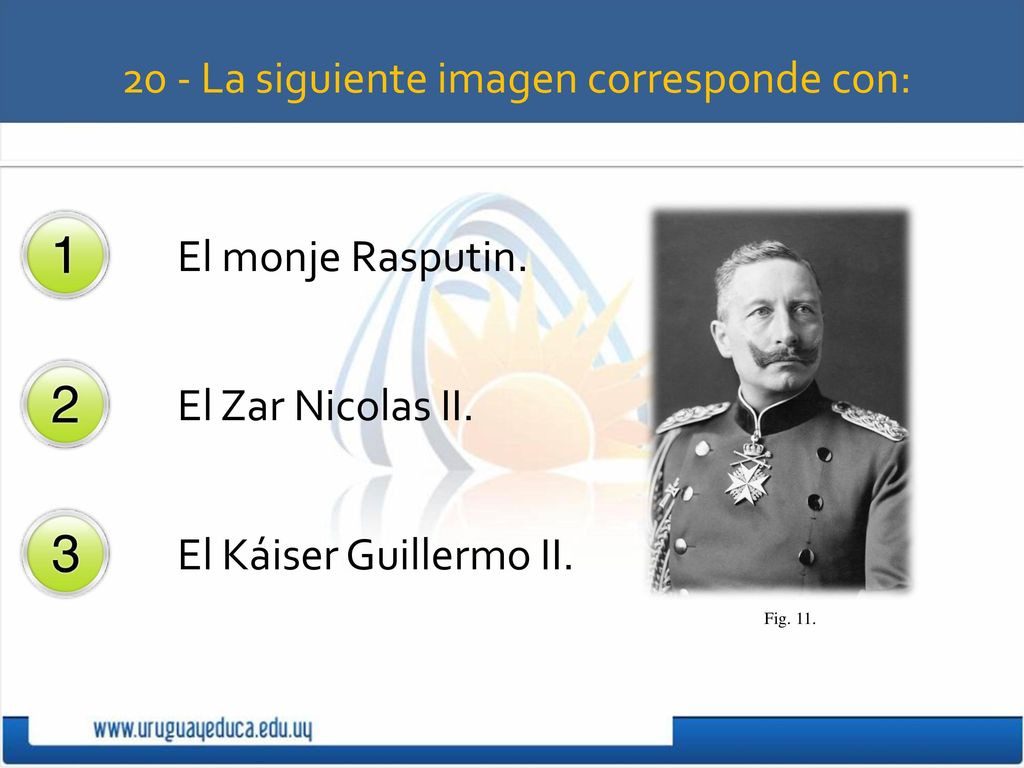 20 - La siguiente imagen corresponde con:

1 El monje Rasputin.

2 El Zar Nicolas II.

3 El Káiser Guillermo II.

Fig. 11.

www.uruguayeduca.edu.uy